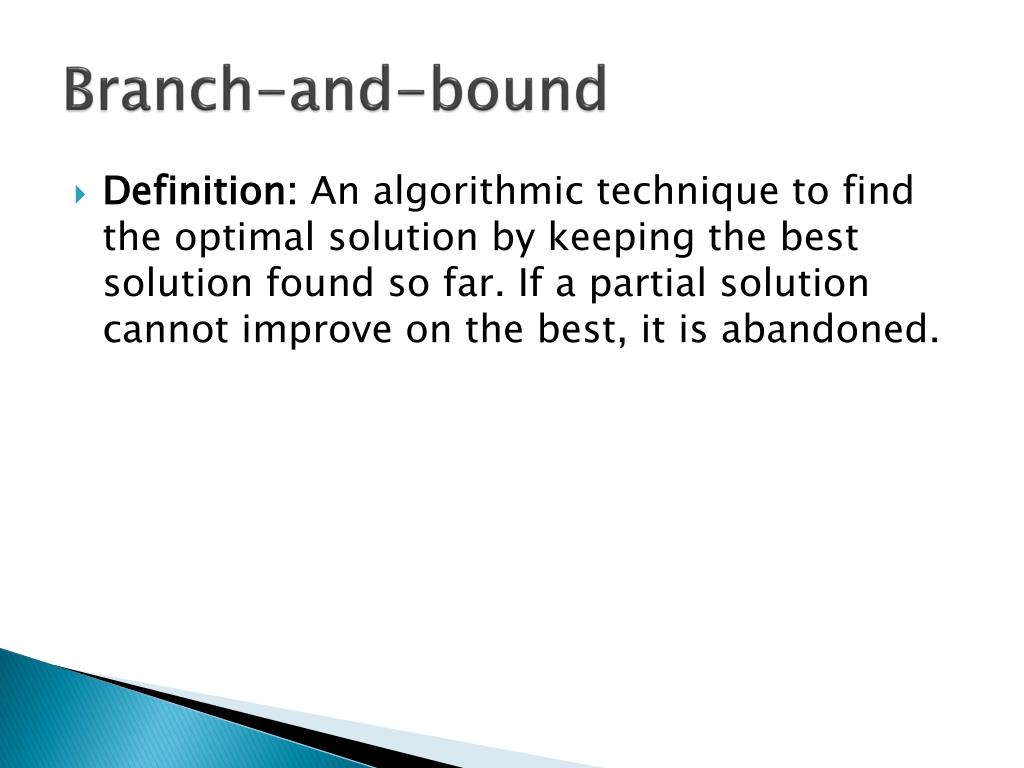 Branch-and-bound

Definition: An algorithmic technique to find the optimal solution by keeping the best solution found so far. If a partial solution cannot improve on the best, it is abandoned.